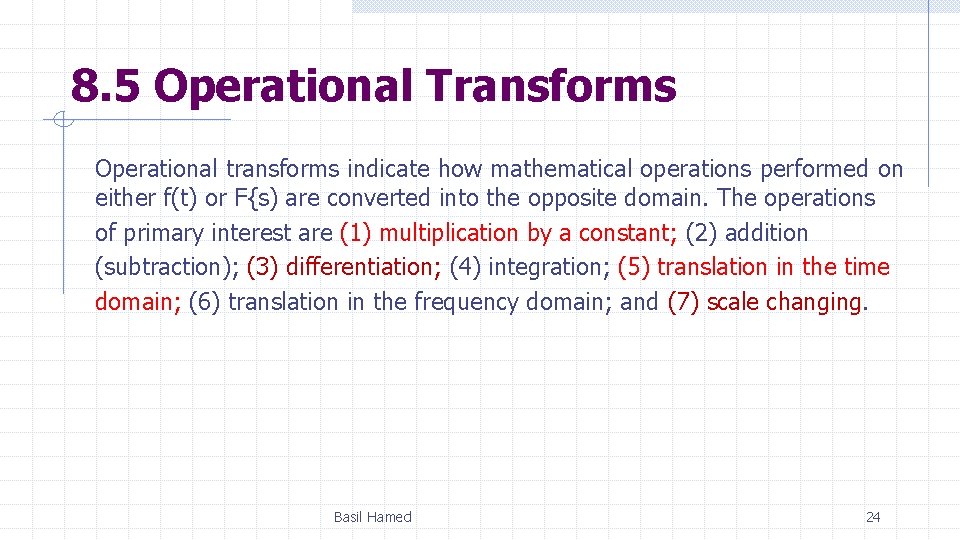 8.5 Operational Transforms

Operational transforms indicate how mathematical operations performed on either f(t) or F{s) are converted into the opposite domain. The operations of primary interest are (1) multiplication by a constant; (2) addition (subtraction); (3) differentiation; (4) integration; (5) translation in the time domain; (6) translation in the frequency domain; and (7) scale changing.

Basil Hamed

24